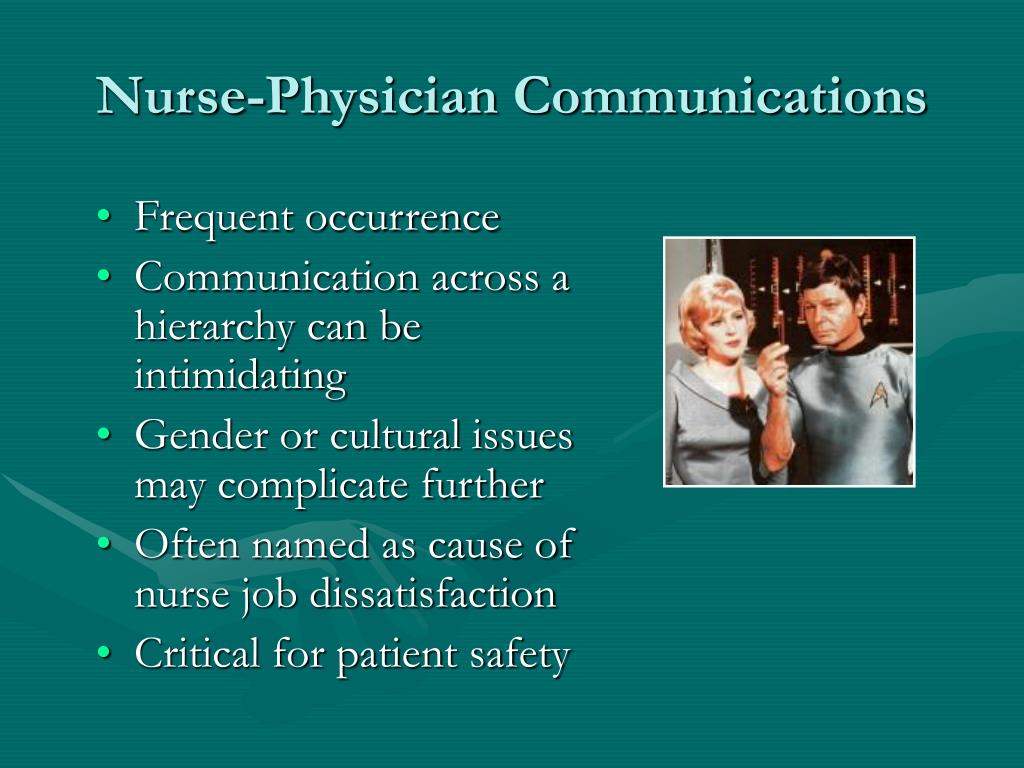 Nurse-Physician Communications

• Frequent occurrence
• Communication across a hierarchy can be intimidating
• Gender or cultural issues may complicate further
• Often named as cause of nurse job dissatisfaction
• Critical for patient safety